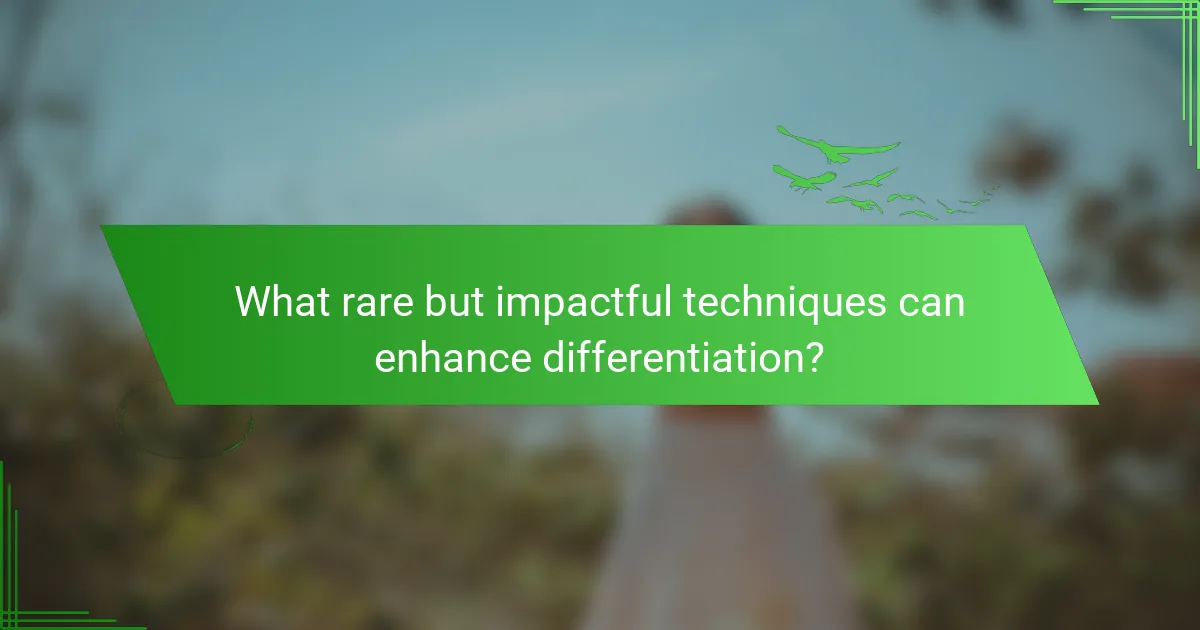 What rare but impactful techniques can enhance differentiation?